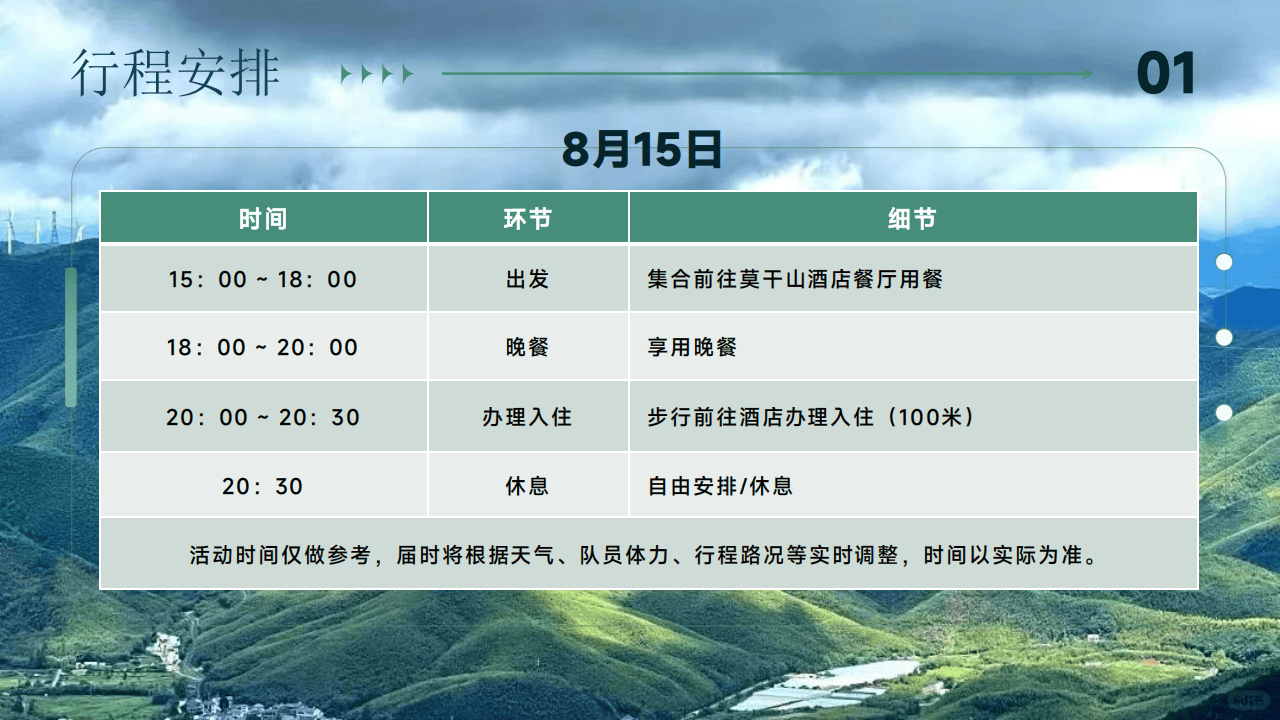 行程安排

01

8月15日

| 时间 | 环节 | 细节 |
|---|---|---|
| 15：00 ~ 18：00 | 出发 | 集合前往莫干山酒店餐厅用餐 |
| 18：00 ~ 20：00 | 晚餐 | 享用晚餐 |
| 20：00 ~ 20：30 | 办理入住 | 步行前往酒店办理入住（100米） |
| 20：30 | 休息 | 自由安排/休息 |

活动时间仅做参考，届时将根据天气、队员体力、行程路况等实时调整，时间以实际为准。